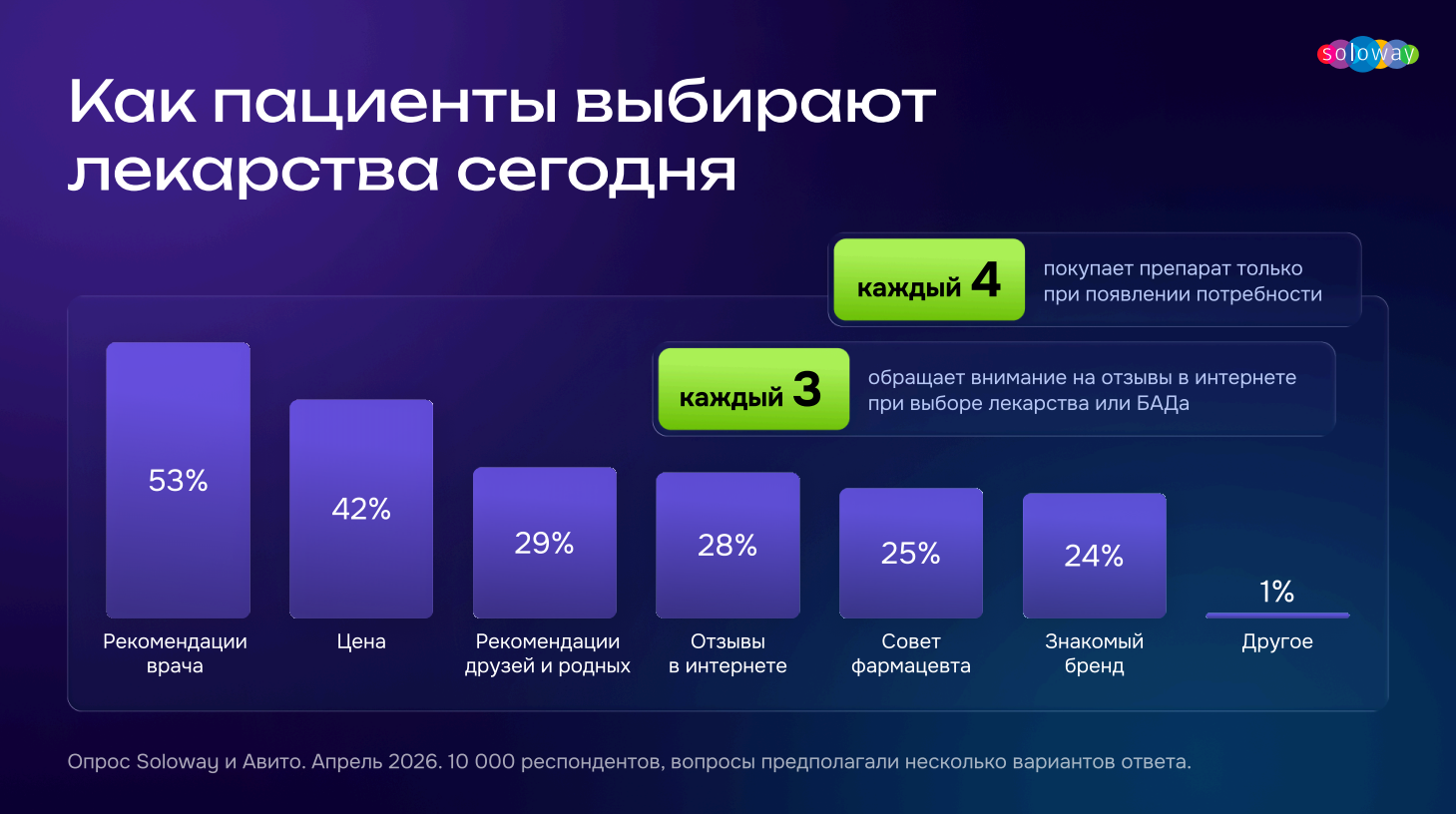 soloway

Как пациенты выбирают лекарства сегодня

каждый 4 покупает препарат только при появлении потребности

каждый 3 обращает внимание на отзывы в интернете при выборе лекарства или БАДа

53%
Рекомендации врача

42%
Цена

29%
Рекомендации друзей и родных

28%
Отзывы в интернете

25%
Совет фармацевта

24%
Знакомый бренд

1%
Другое

Опрос Soloway и Авито. Апрель 2026. 10 000 респондентов, вопросы предполагали несколько вариантов ответа.